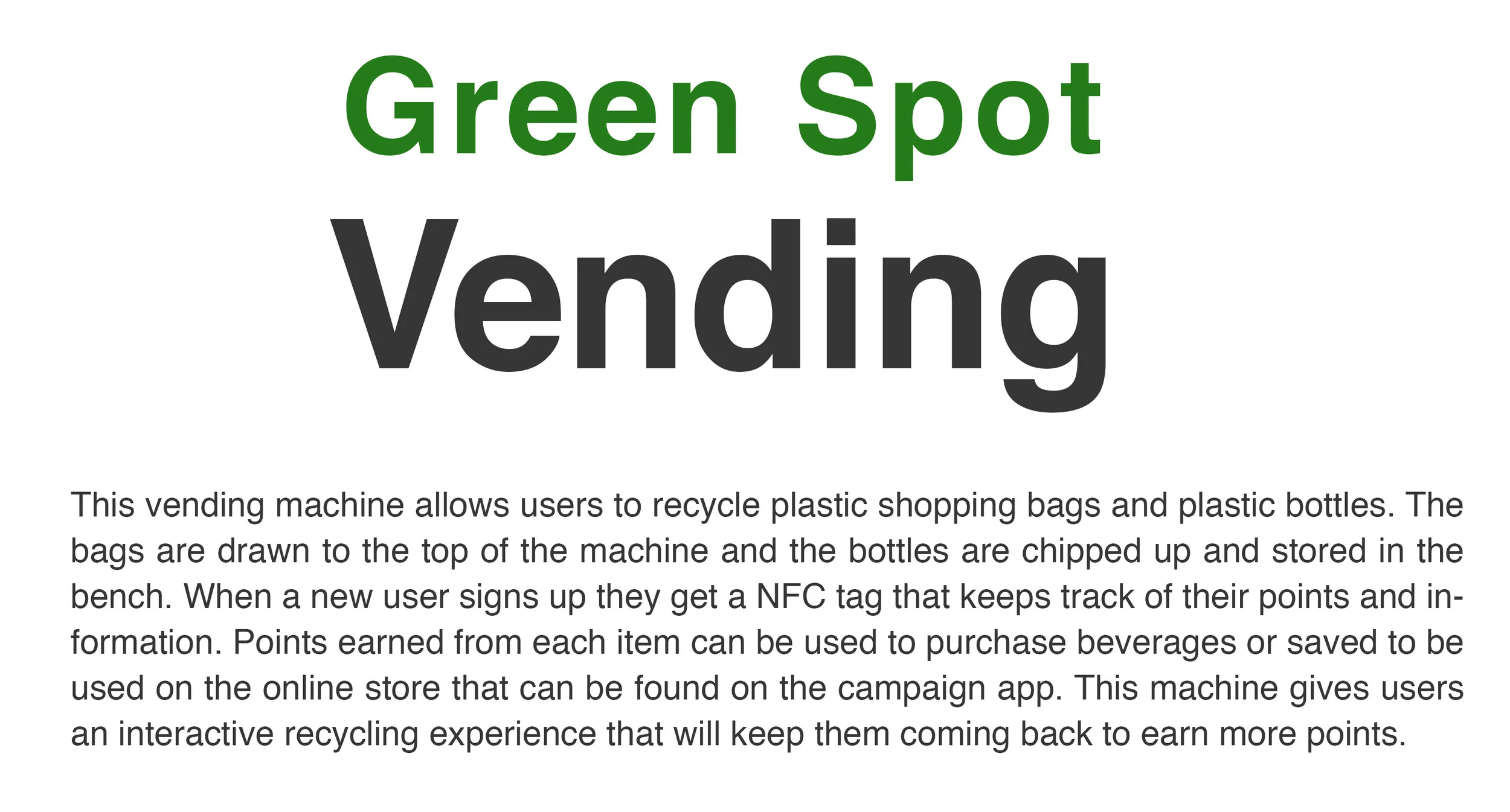 Green Spot
Vending

This vending machine allows users to recycle plastic shopping bags and plastic bottles. The bags are drawn to the top of the machine and the bottles are chipped up and stored in the bench. When a new user signs up they get a NFC tag that keeps track of their points and information. Points earned from each item can be used to purchase beverages or saved to be used on the online store that can be found on the campaign app. This machine gives users an interactive recycling experience that will keep them coming back to earn more points.